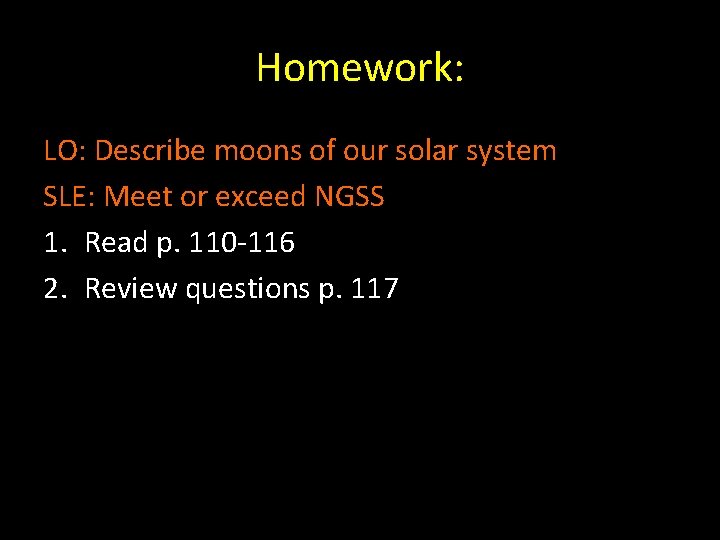 Homework:

LO: Describe moons of our solar system

SLE: Meet or exceed NGSS

1. Read p. 110-116

2. Review questions p. 117